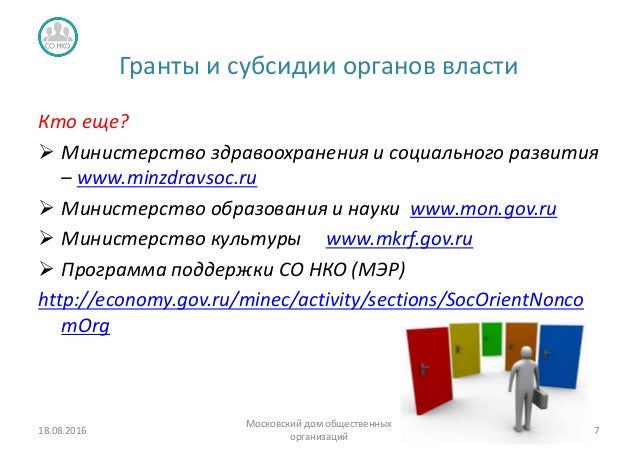 СО НКО

Гранты и субсидии органов власти

Кто еще?

➢ Министерство здравоохранения и социального развития – www.minzdravsoc.ru

➢ Министерство образования и науки www.mon.gov.ru

➢ Министерство культуры www.mkrf.gov.ru

➢ Программа поддержки СО НКО (МЭР)

http://economy.gov.ru/minec/activity/sections/SocOrientNoncomOrg

18.08.2016

Московский дом общественных организаций

7